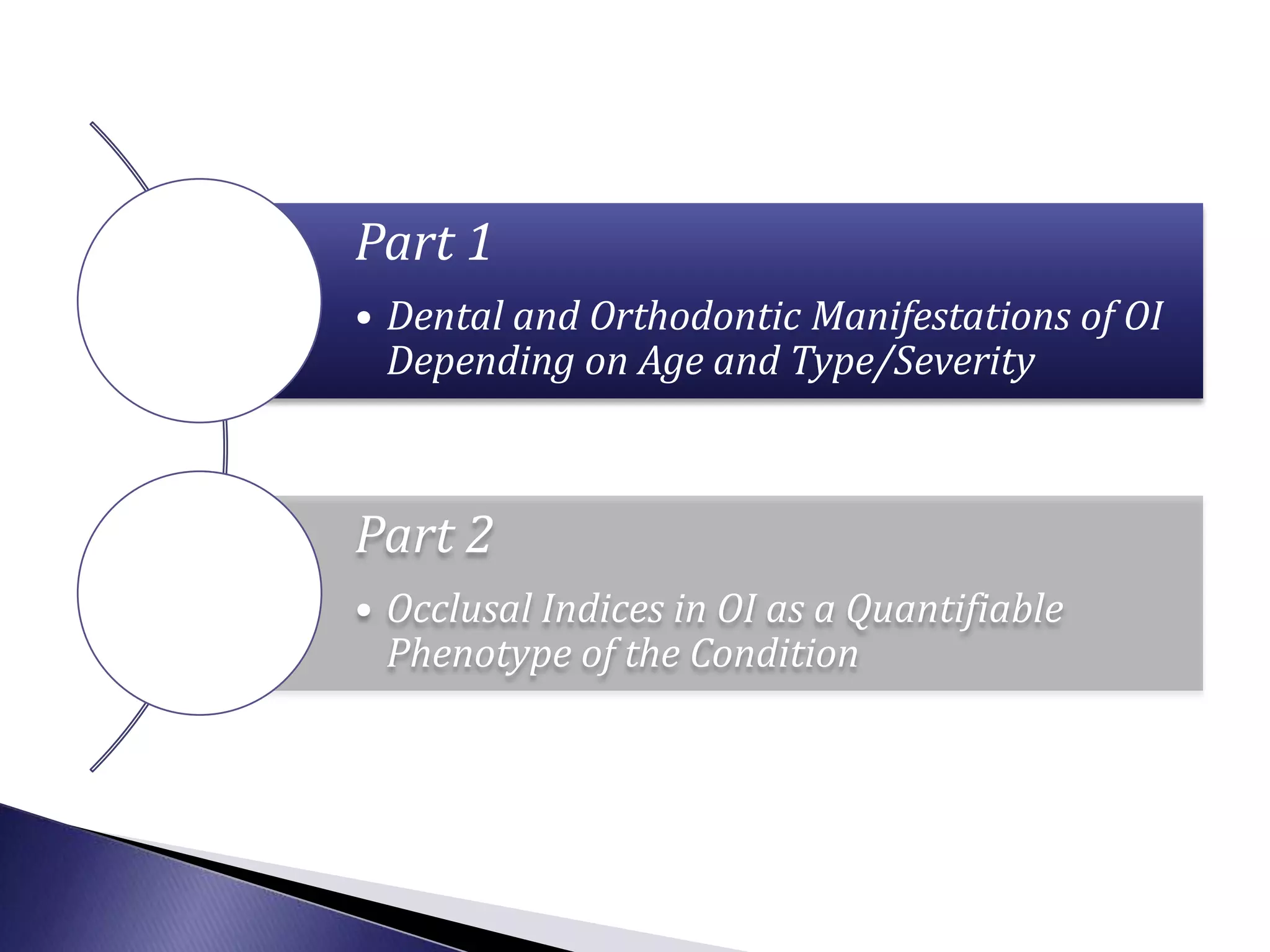 Part 1

• Dental and Orthodontic Manifestations of OI Depending on Age and Type/Severity

Part 2

• Occlusal Indices in OI as a Quantifiable Phenotype of the Condition